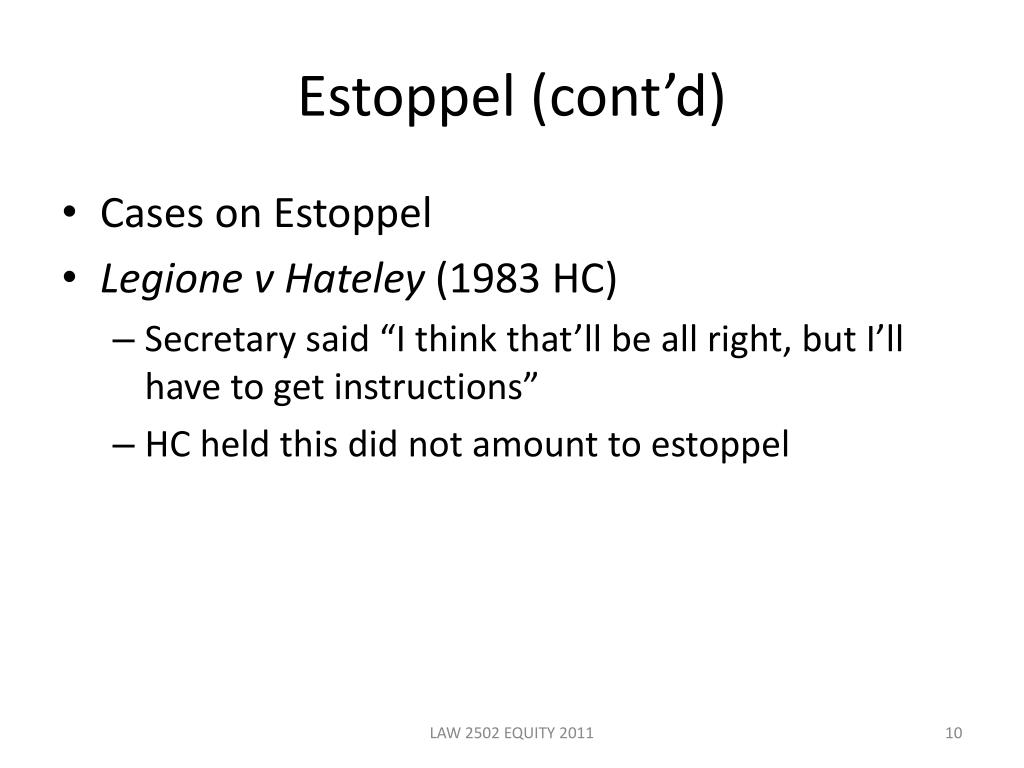 Estoppel (cont’d)

• Cases on Estoppel
• Legione v Hateley (1983 HC)
– Secretary said “I think that’ll be all right, but I’ll have to get instructions”
– HC held this did not amount to estoppel

LAW 2502 EQUITY 2011

10